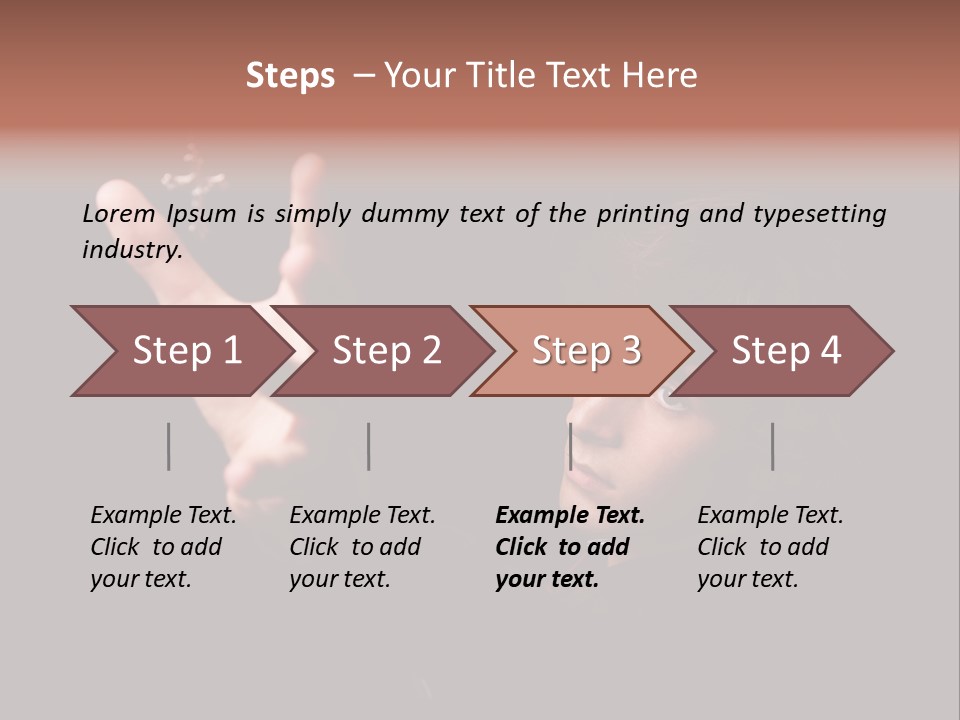 Steps – Your Title Text Here

Lorem Ipsum is simply dummy text of the printing and typesetting industry.

Step 1

Step 2

Step 3

Step 4

Example Text. Click to add your text.

Example Text. Click to add your text.

Example Text. Click to add your text.

Example Text. Click to add your text.